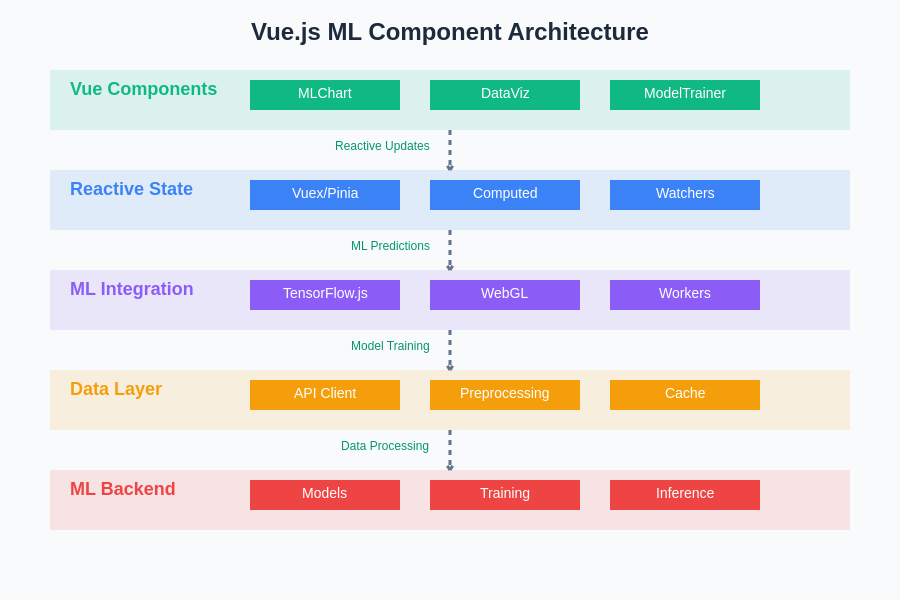 Vue.js ML Component Architecture

Vue Components
MLChart
DataViz
ModelTrainer

Reactive Updates

Reactive State
Vuex/Pinia
Computed
Watchers

ML Predictions

ML Integration
TensorFlow.js
WebGL
Workers

Model Training

Data Layer
API Client
Preprocessing
Cache

Data Processing

ML Backend
Models
Training
Inference